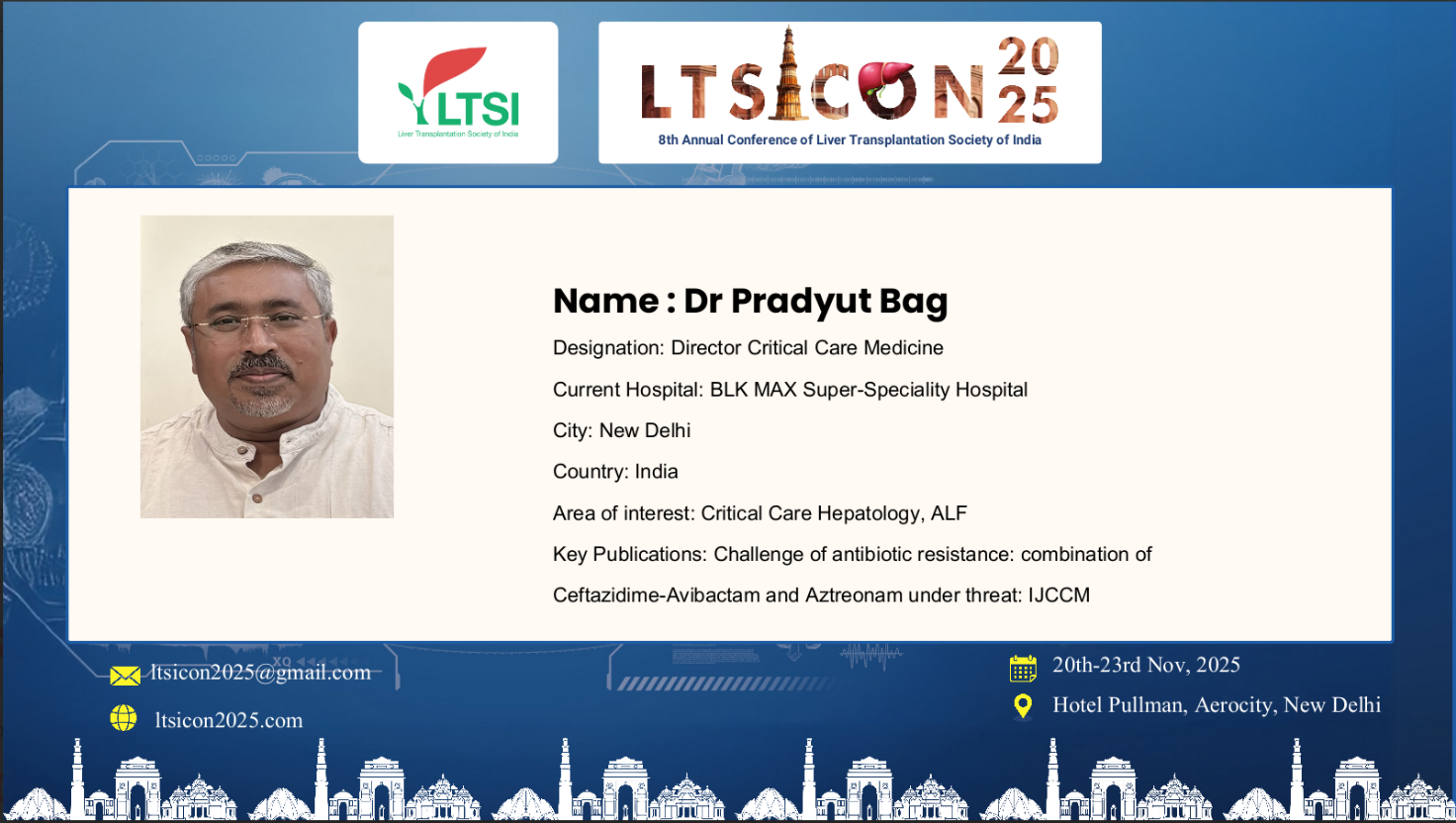 LTSI
Liver Transplantation Society of India

LTSICON 2025
8th Annual Conference of Liver Transplantation Society of India

Name : Dr Pradyut Bag

Designation: Director Critical Care Medicine

Current Hospital: BLK MAX Super-Speciality Hospital

City: New Delhi

Country: India

Area of interest: Critical Care Hepatology, ALF

Key Publications: Challenge of antibiotic resistance: combination of Ceftazidime-Avibactam and Aztreonam under threat: IJCCM

ltsicon2025@gmail.com

ltsicon2025.com

20th-23rd Nov, 2025

Hotel Pullman, Aerocity, New Delhi